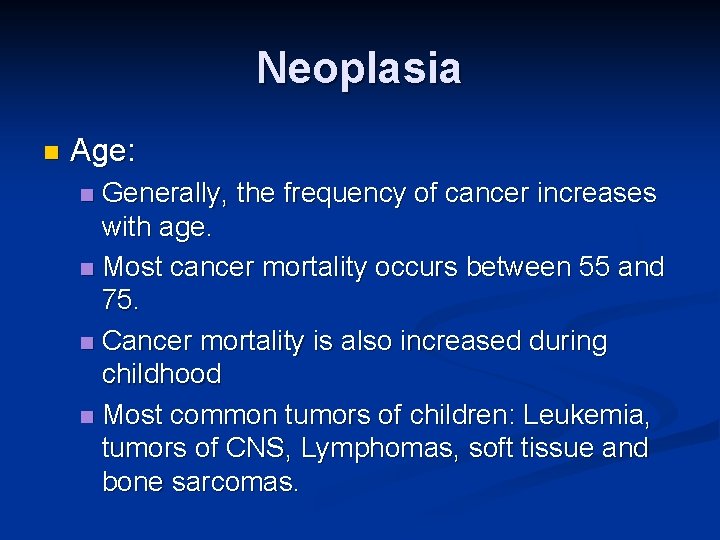 Neoplasia

Age:

Generally, the frequency of cancer increases with age.

Most cancer mortality occurs between 55 and 75.

Cancer mortality is also increased during childhood

Most common tumors of children: Leukemia, tumors of CNS, Lymphomas, soft tissue and bone sarcomas.